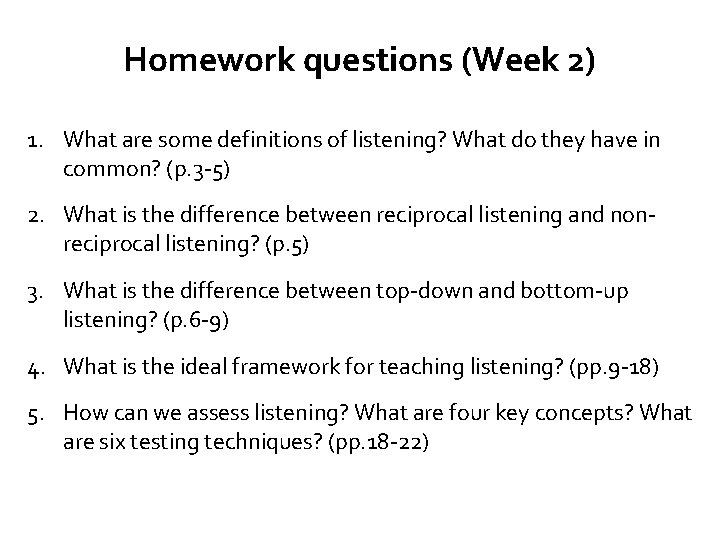 Homework questions (Week 2)

1. What are some definitions of listening? What do they have in common? (p.3-5)

2. What is the difference between reciprocal listening and non-reciprocal listening? (p.5)

3. What is the difference between top-down and bottom-up listening? (p.6-9)

4. What is the ideal framework for teaching listening? (pp.9-18)

5. How can we assess listening? What are four key concepts? What are six testing techniques? (pp.18-22)